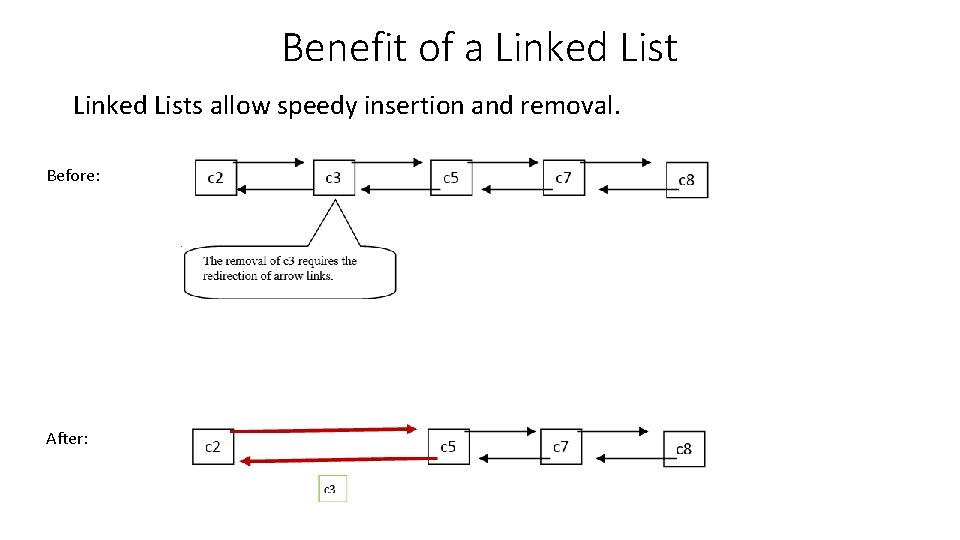 Benefit of a Linked List

Linked Lists allow speedy insertion and removal.

Before:

c2

c3

c5

c7

c8

The removal of c3 requires the redirection of arrow links.

After:

c2

c5

c7

c8

c3